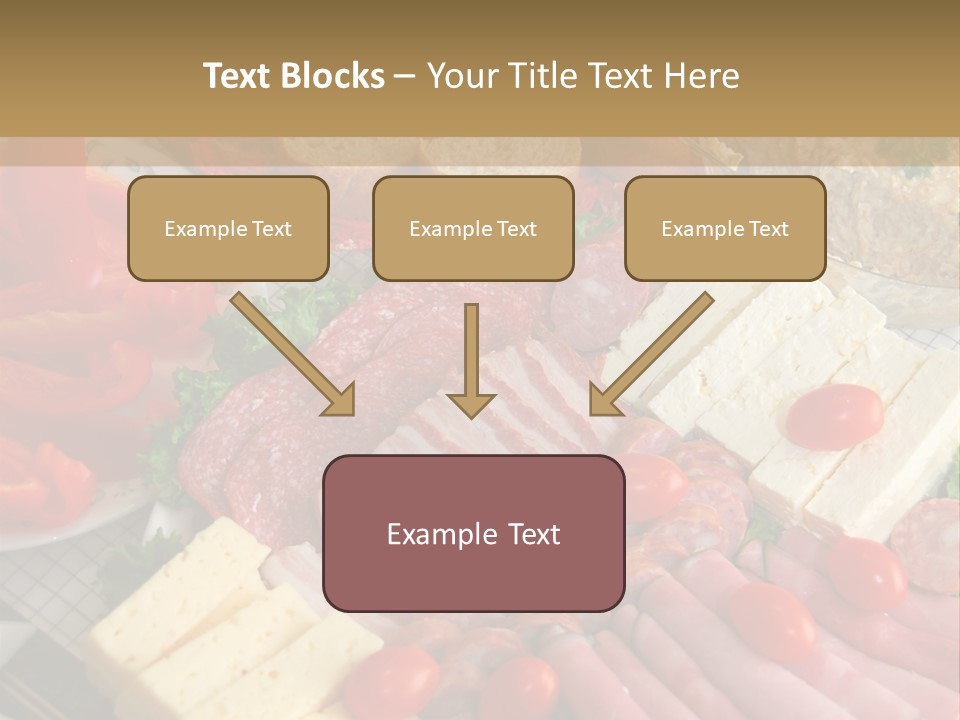 Text Blocks – Your Title Text Here

Example Text

Example Text

Example Text

Example Text